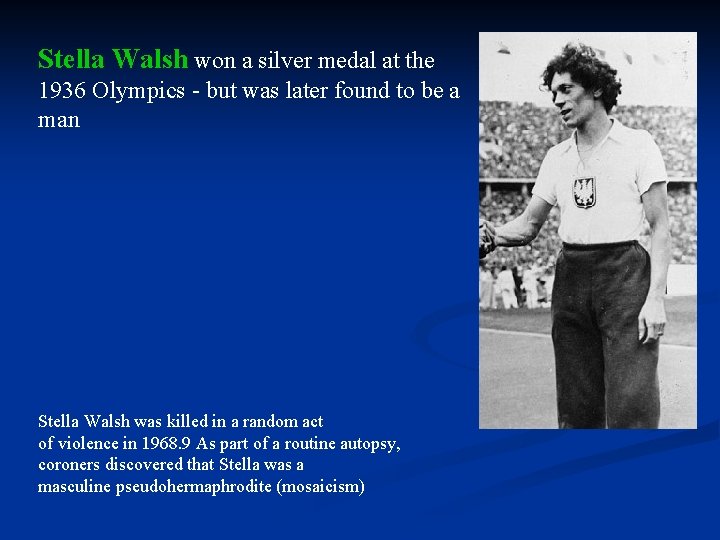 Stella Walsh won a silver medal at the 1936 Olympics - but was later found to be a man

Stella Walsh was killed in a random act of violence in 1968.9 As part of a routine autopsy, coroners discovered that Stella was a masculine pseudohermaphrodite (mosaicism)